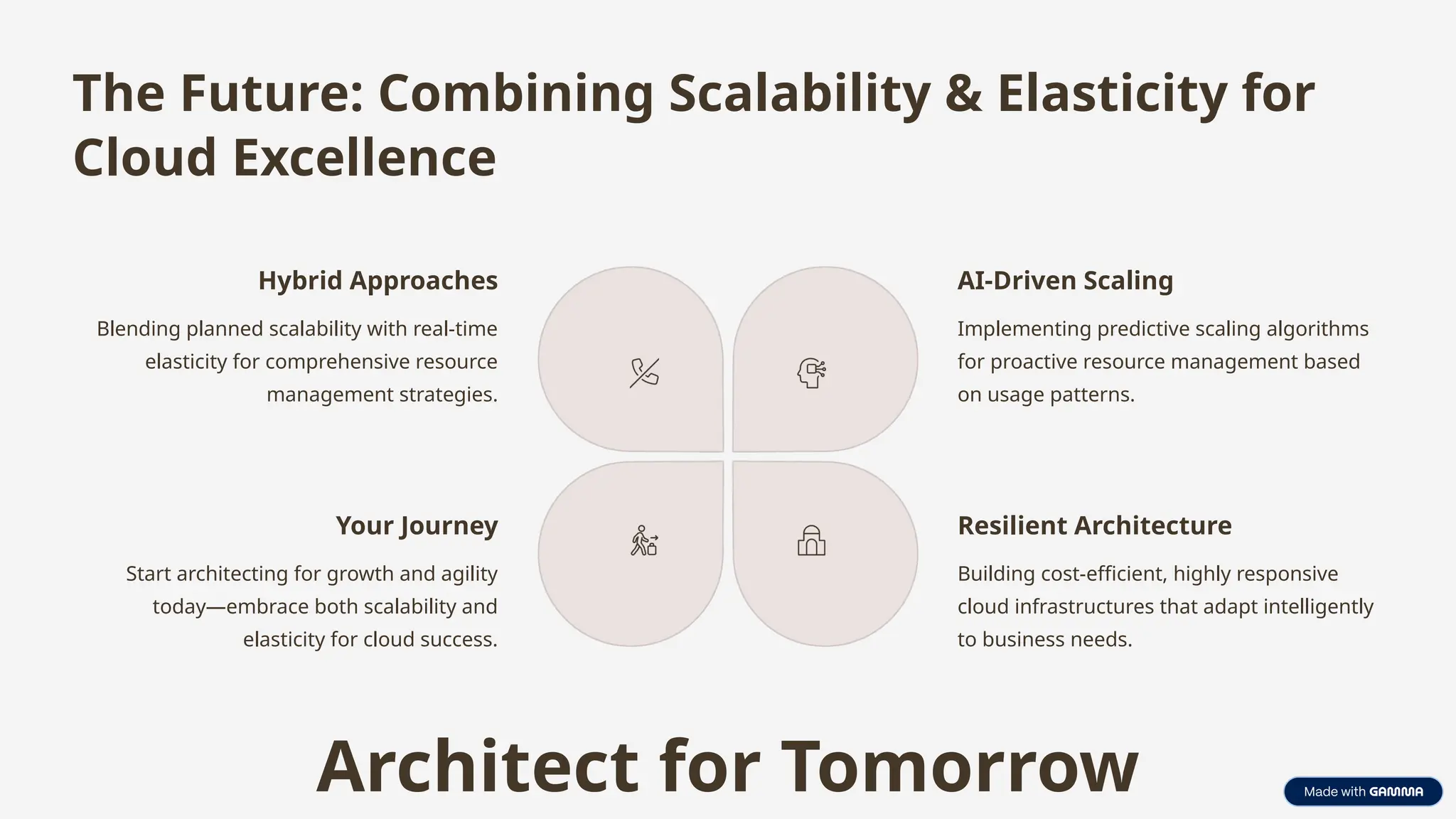 The Future: Combining Scalability & Elasticity for Cloud Excellence

Hybrid Approaches

Blending planned scalability with real-time elasticity for comprehensive resource management strategies.

AI-Driven Scaling

Implementing predictive scaling algorithms for proactive resource management based on usage patterns.

Your Journey

Start architecting for growth and agility today—embrace both scalability and elasticity for cloud success.

Resilient Architecture

Building cost-efficient, highly responsive cloud infrastructures that adapt intelligently to business needs.

Architect for Tomorrow

Made with GAMMA